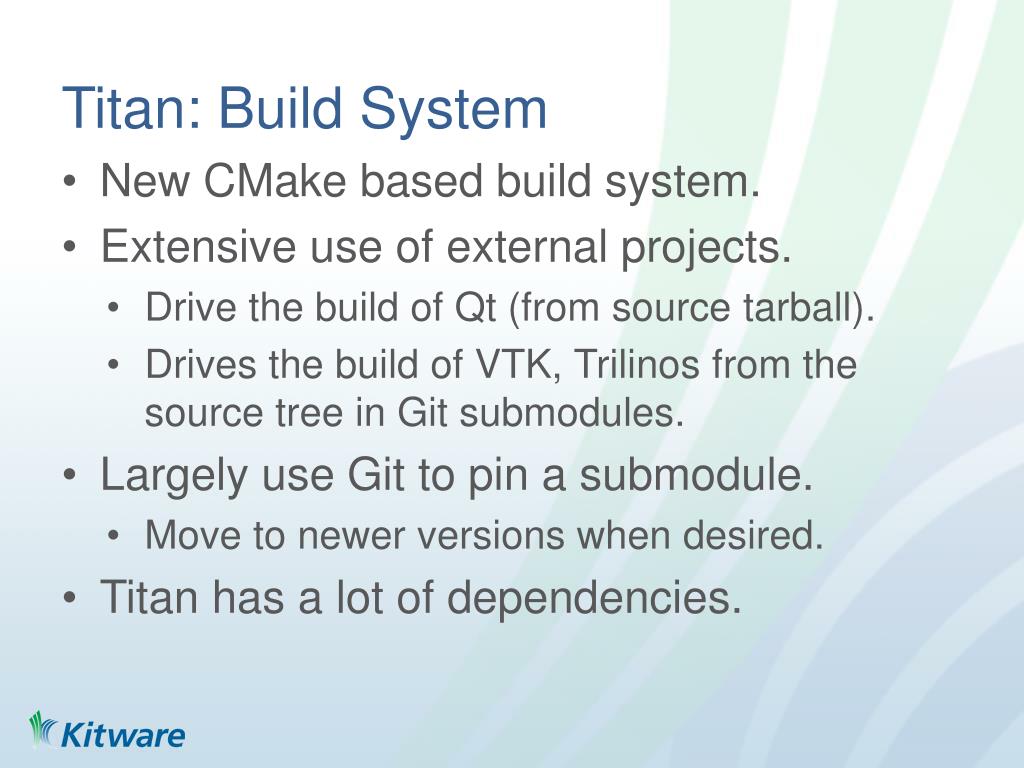 Titan: Build System

• New CMake based build system.
• Extensive use of external projects.
  • Drive the build of Qt (from source tarball).
  • Drives the build of VTK, Trilinos from the source tree in Git submodules.
• Largely use Git to pin a submodule.
  • Move to newer versions when desired.
• Titan has a lot of dependencies.

Kitware